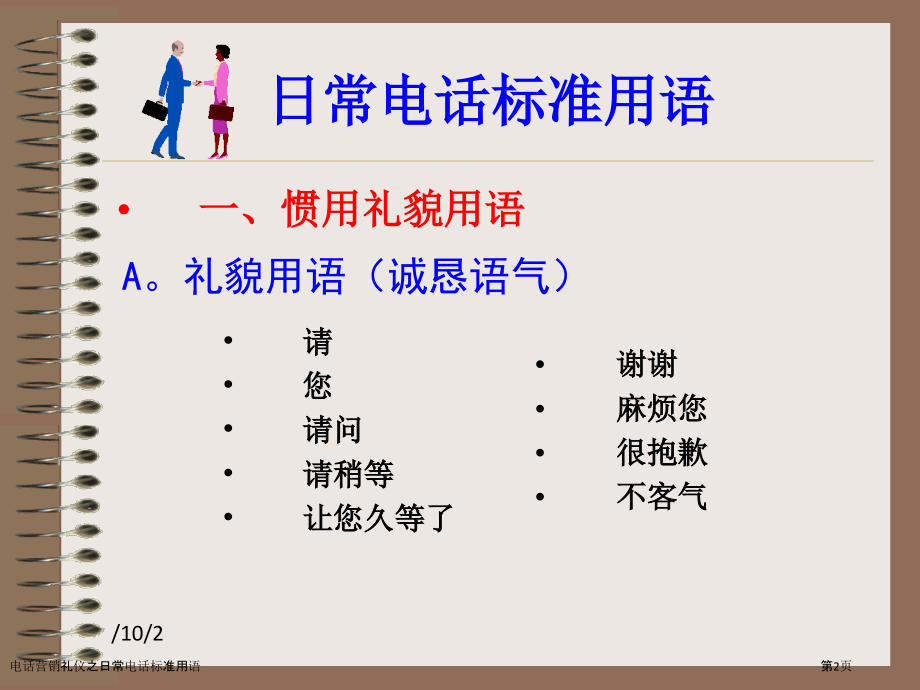 日常电话标准用语

• 一、惯用礼貌用语

A。礼貌用语（诚恳语气）

• 请
• 您
• 请问
• 请稍等
• 让您久等了

• 谢谢
• 麻烦您
• 很抱歉
• 不客气

/10/2

电话营销礼仪之日常电话标准用语

第2页